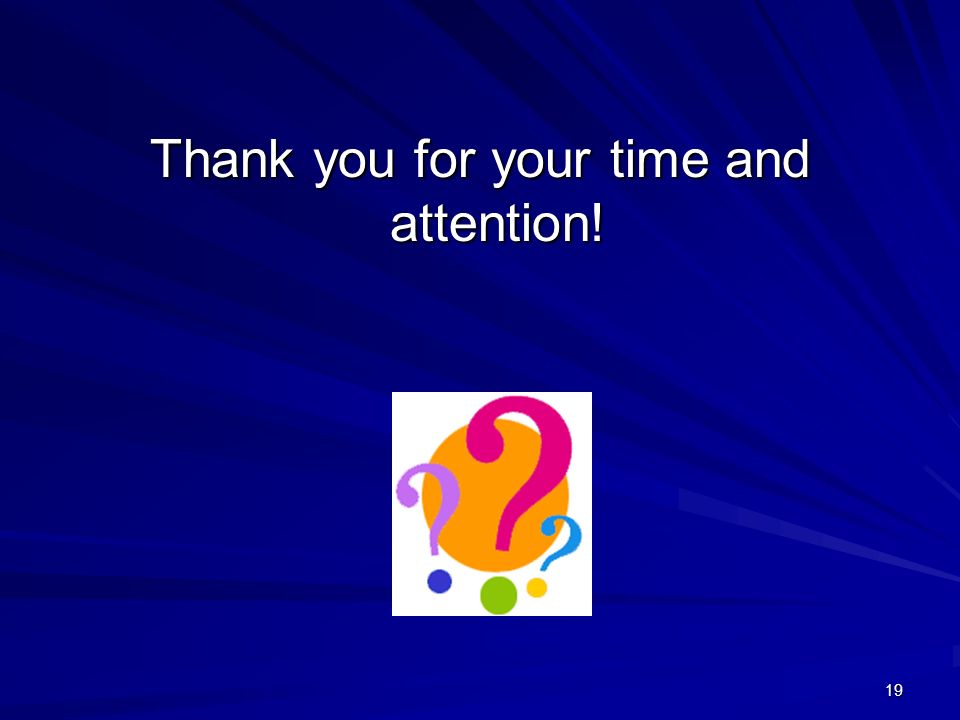 Thank you for your time and attention!

19